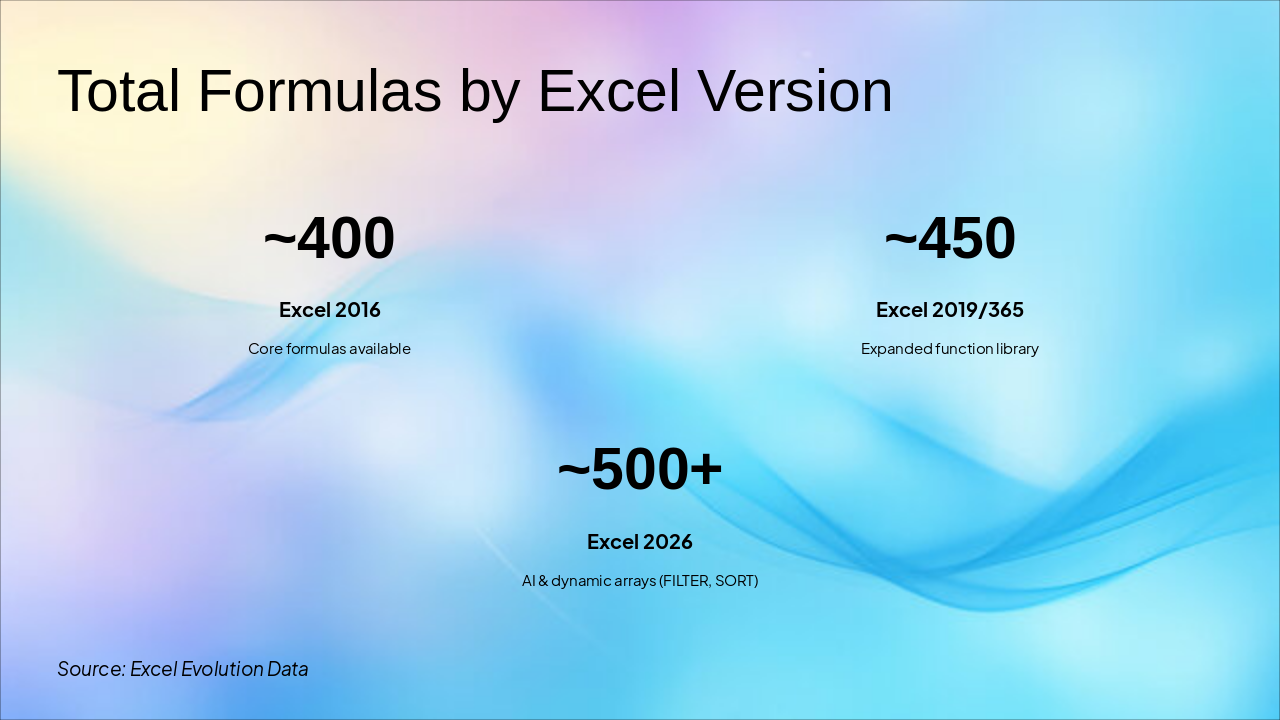 Total Formulas by Excel Version

~400

Excel 2016

Core formulas available

~450

Excel 2019/365

Expanded function library

~500+

Excel 2026

AI & dynamic arrays (FILTER, SORT)

Source: Excel Evolution Data